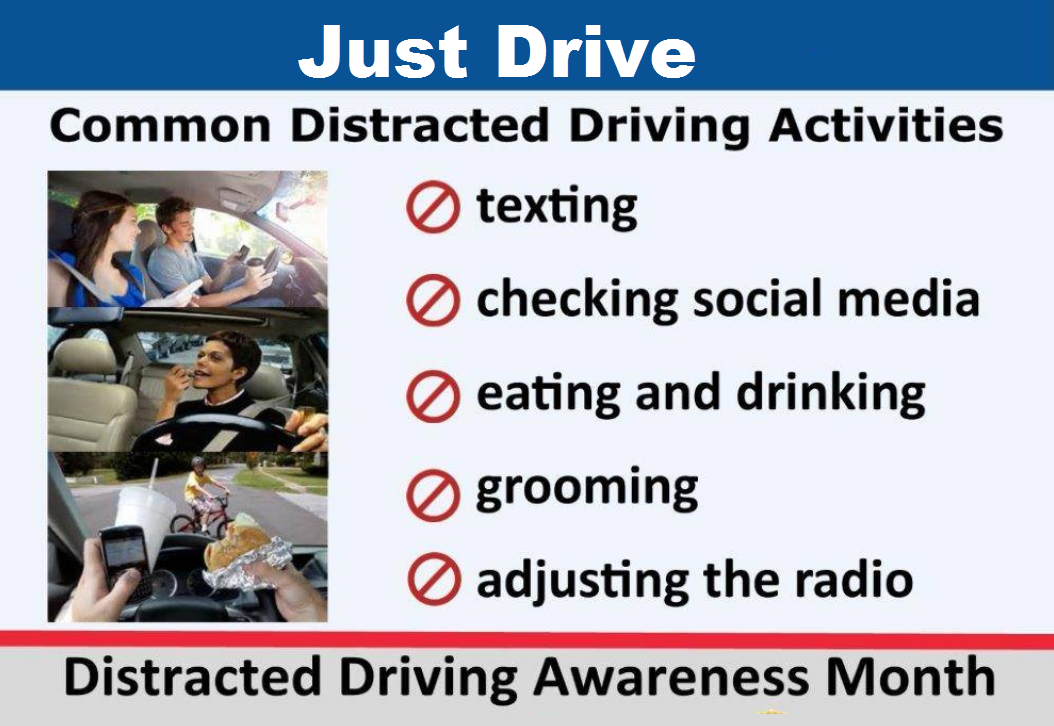 Just Drive

Common Distracted Driving Activities

texting

checking social media

eating and drinking

grooming

adjusting the radio

Distracted Driving Awareness Month